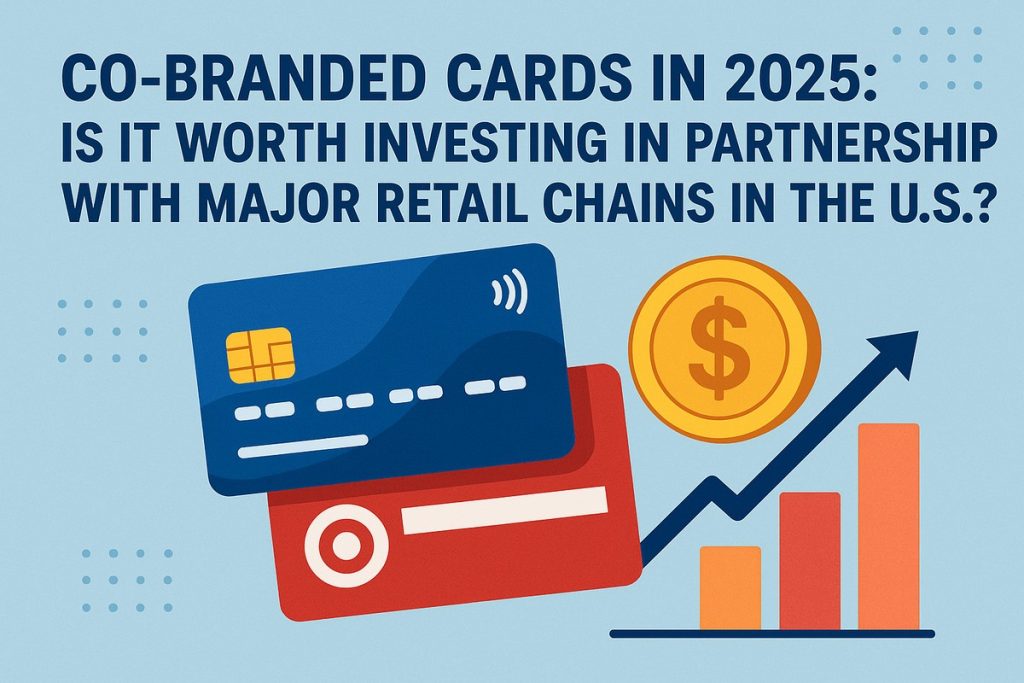 CO-BRANDED CARDS IN 2025:
IS IT WORTH INVESTING IN PARTNERSHIP WITH MAJOR RETAIL CHAINS IN THE U.S.?

$